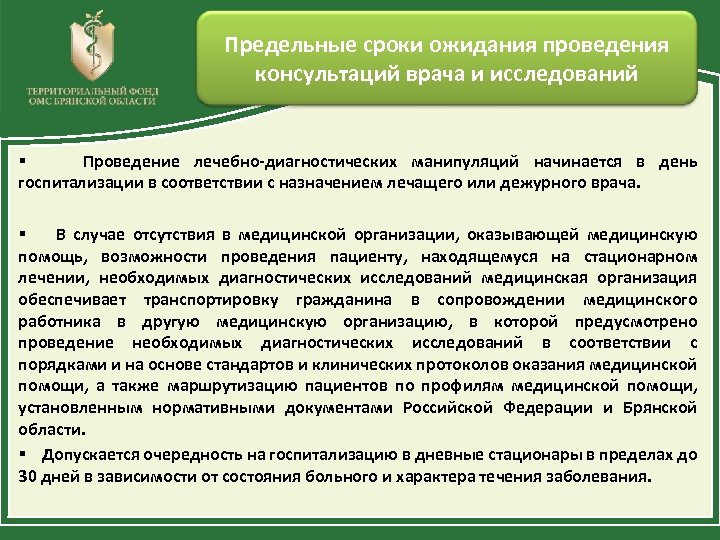 ТЕРРИТОРИАЛЬНЫЙ ФОНД ОМС БРЯНСКОЙ ОБЛАСТИ

Предельные сроки ожидания проведения консультаций врача и исследований

▪ Проведение лечебно-диагностических манипуляций начинается в день госпитализации в соответствии с назначением лечащего или дежурного врача.

▪ В случае отсутствия в медицинской организации, оказывающей медицинскую помощь, возможности проведения пациенту, находящемуся на стационарном лечении, необходимых диагностических исследований медицинская организация обеспечивает транспортировку гражданина в сопровождении медицинского работника в другую медицинскую организацию, в которой предусмотрено проведение необходимых диагностических исследований в соответствии с порядками и на основе стандартов и клинических протоколов оказания медицинской помощи, а также маршрутизацию пациентов по профилям медицинской помощи, установленным нормативными документами Российской Федерации и Брянской области.

▪ Допускается очередность на госпитализацию в дневные стационары в пределах до 30 дней в зависимости от состояния больного и характера течения заболевания.